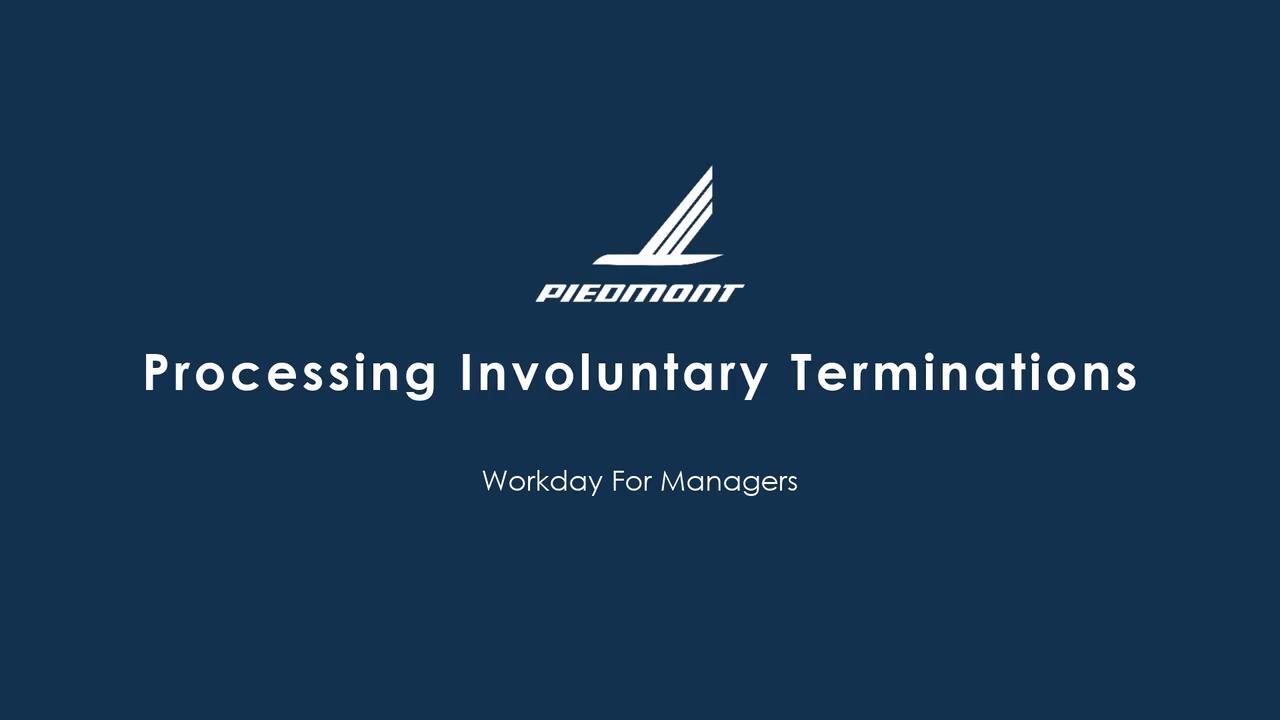 PIEDMONT

Processing Involuntary Terminations

Workday For Managers